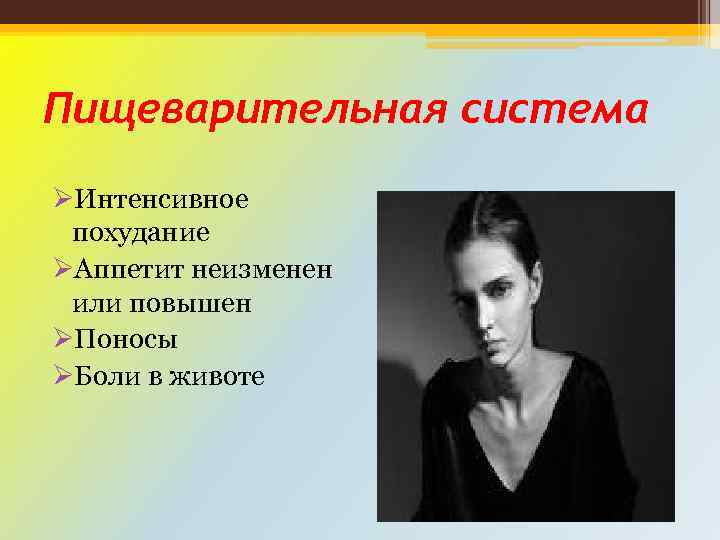 Пищеварительная система

➢Интенсивное похудание
➢Аппетит неизменен или повышен
➢Поносы
➢Боли в животе